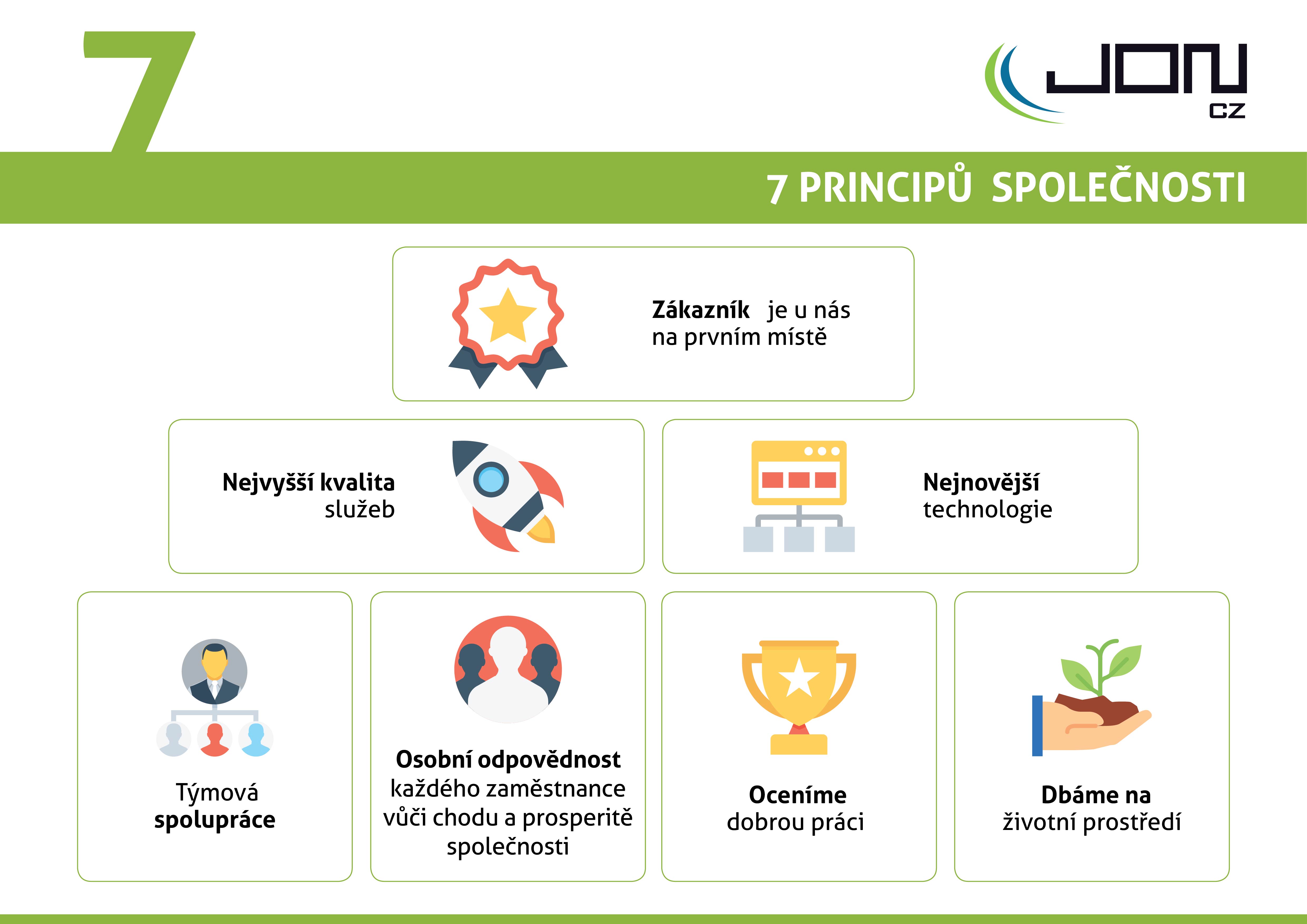 7

JON
CZ

7 PRINCIPŮ SPOLEČNOSTI

Zákazník je u nás na prvním místě

Nejvyšší kvalita služeb

Nejnovější technologie

Týmová spolupráce

Osobní odpovědnost každého zaměstnance vůči chodu a prosperitě společnosti

Oceníme dobrou práci

Dbáme na životní prostředí